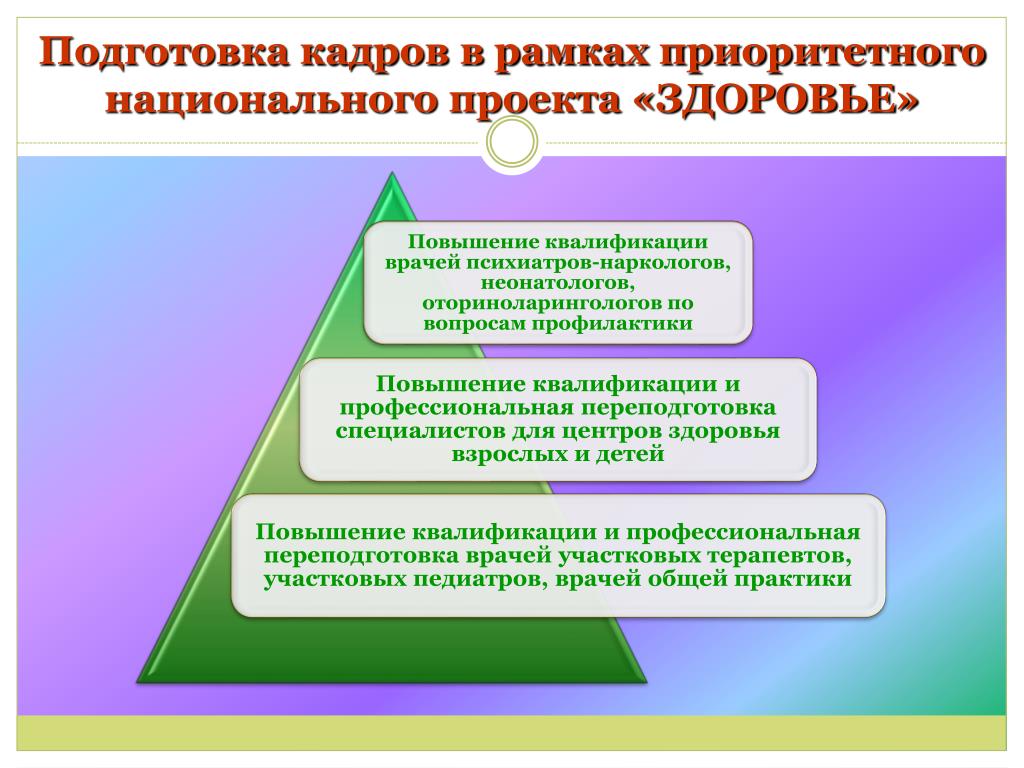 Подготовка кадров в рамках приоритетного национального проекта «ЗДОРОВЬЕ»

Повышение квалификации врачей психиатров-наркологов, неонатологов, оториноларингологов по вопросам профилактики

Повышение квалификации и профессиональная переподготовка специалистов для центров здоровья взрослых и детей

Повышение квалификации и профессиональная переподготовка врачей участковых терапевтов, участковых педиатров, врачей общей практики